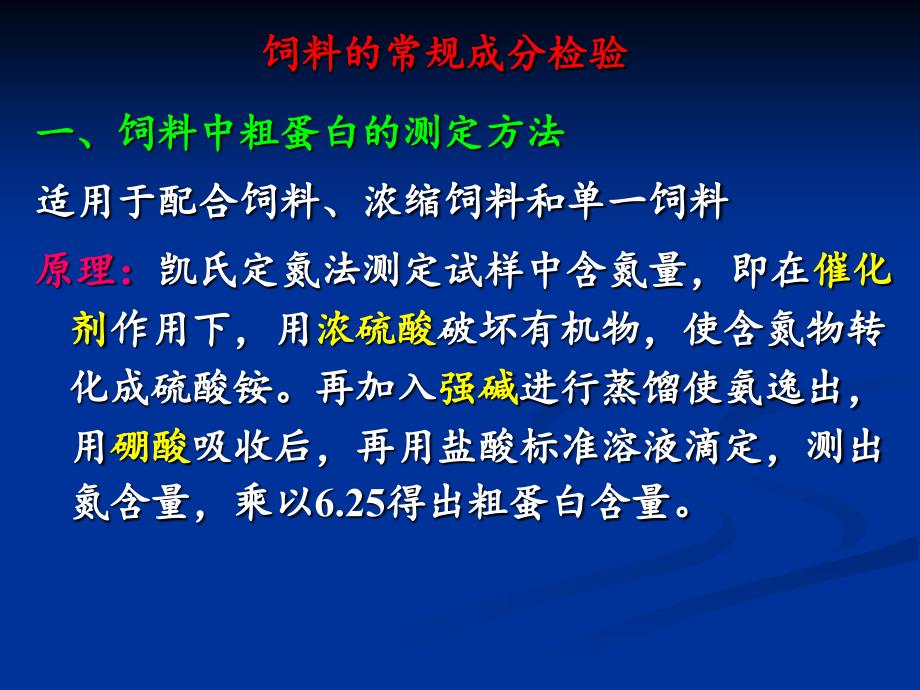 饲料的常规成分检验

一、饲料中粗蛋白的测定方法

适用于配合饲料、浓缩饲料和单一饲料

原理：凯氏定氮法测定试样中含氮量，即在催化剂作用下，用浓硫酸破坏有机物，使含氮物转化成硫酸铵。再加入强碱进行蒸馏使氨逸出，用硼酸吸收后，再用盐酸标准溶液滴定，测出氮含量，乘以6.25得出粗蛋白含量。